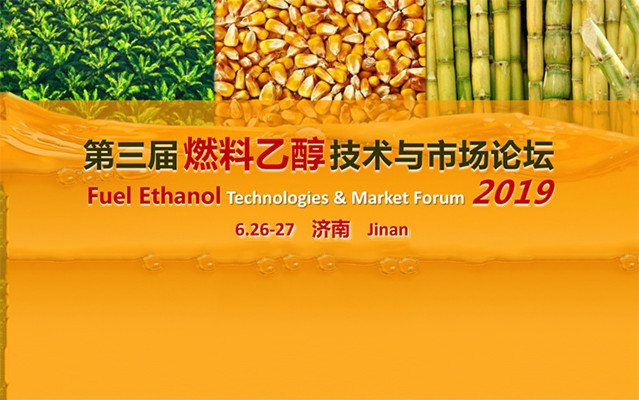 第三届 燃料乙醇 技术与市场论坛

Fuel Ethanol Technologies & Market Forum 2019

6.26-27 济南 Jinan